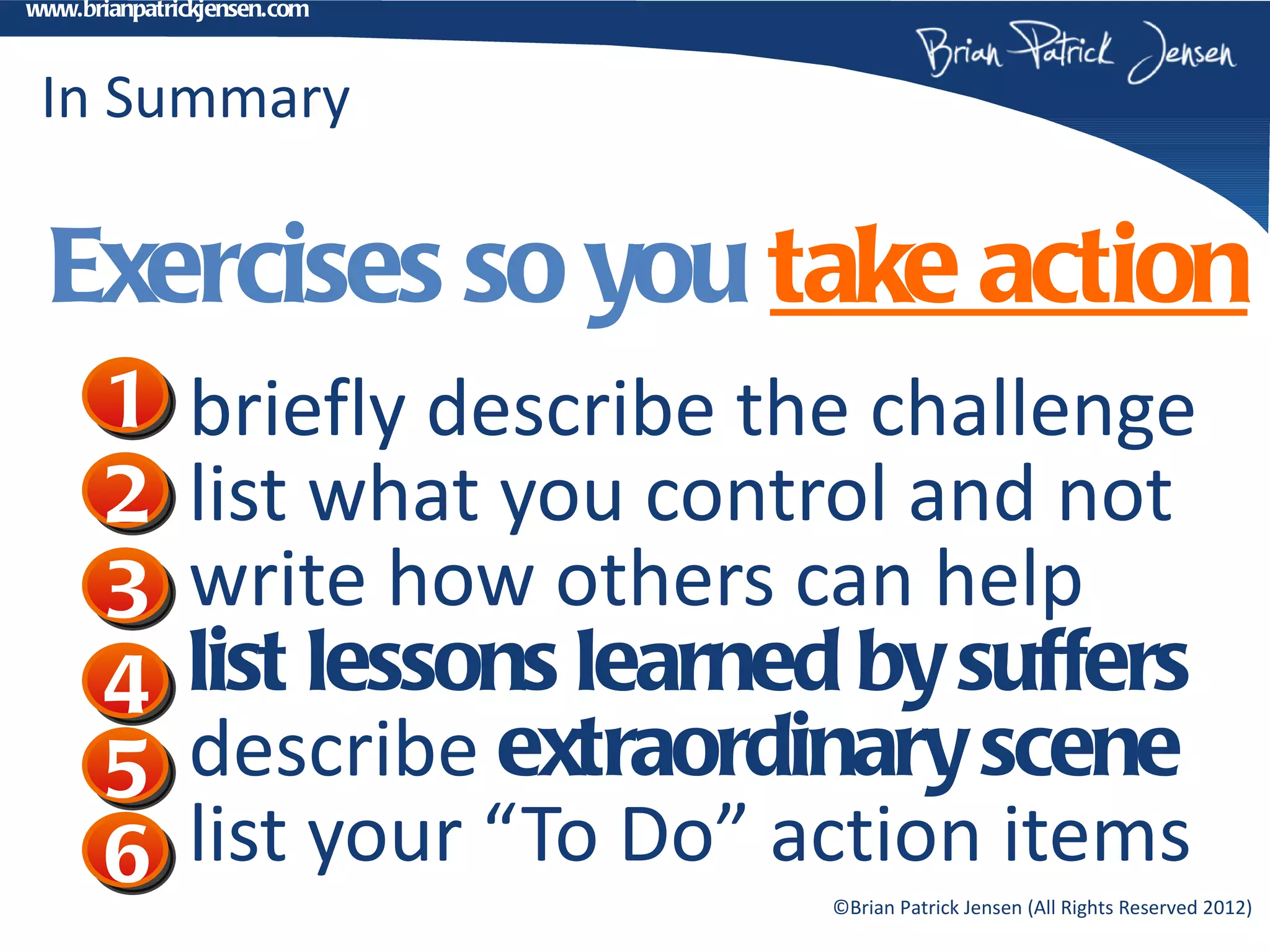 www.brianpatrickjensen.com

Brian Patrick Jensen

In Summary

Exercises so you take action

1 briefly describe the challenge
2 list what you control and not
3 write how others can help
4 list lessons learned by suffers
5 describe extraordinary scene
6 list your “To Do” action items

©Brian Patrick Jensen (All Rights Reserved 2012)